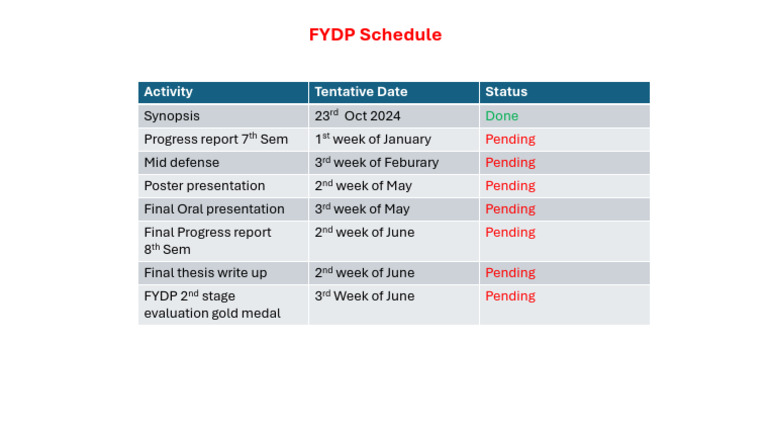 FYDP Schedule

| Activity | Tentative Date | Status |
|---|---|---|
| Synopsis | 23$^{rd}$ Oct 2024 | Done |
| Progress report 7$^{th}$ Sem | 1$^{st}$ week of January | Pending |
| Mid defense | 3$^{rd}$ week of Feburary | Pending |
| Poster presentation | 2$^{nd}$ week of May | Pending |
| Final Oral presentation | 3$^{rd}$ week of May | Pending |
| Final Progress report 8$^{th}$ Sem | 2$^{nd}$ week of June | Pending |
| Final thesis write up | 2$^{nd}$ week of June | Pending |
| FYDP 2$^{nd}$ stage evaluation gold medal | 3$^{rd}$ Week of June | Pending |